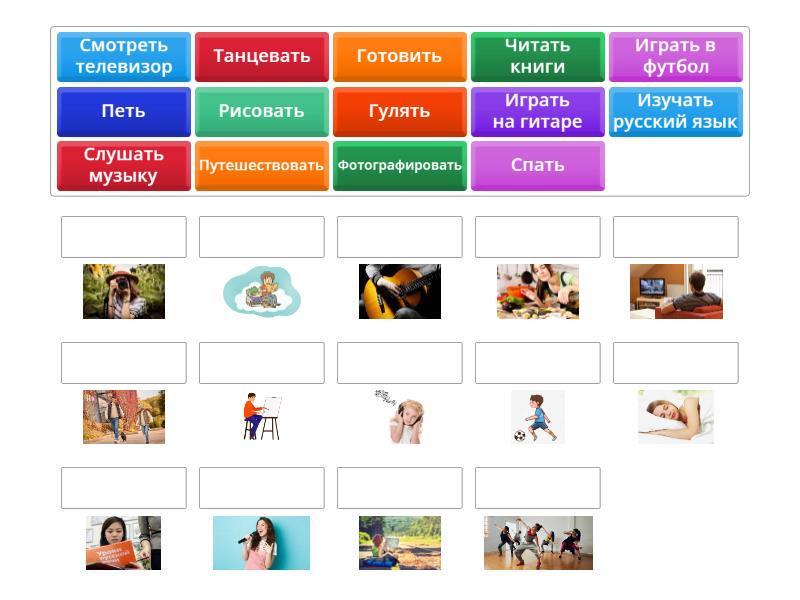 Смотреть телевизор
Танцевать
Готовить
Читать книги
Играть в футбол
Петь
Рисовать
Гулять
Играть на гитаре
Изучать русский язык
Слушать музыку
Путешествовать
Фотографировать
Спать

Уроки русского языка